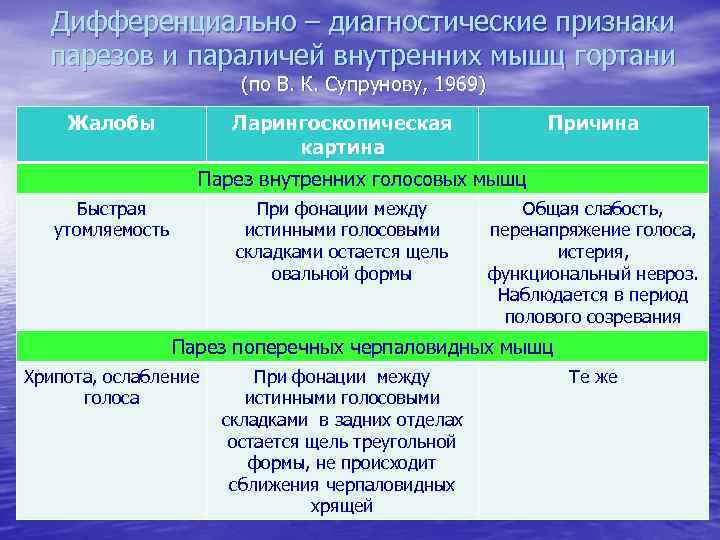 Дифференциально – диагностические признаки парезов и параличей внутренних мышц гортани
(по В. К. Супрунову, 1969)

| Жалобы | Ларингоскопическая картина | Причина |
|---|---|---|
| Парез внутренних голосовых мышц | | |
| Быстрая утомляемость | При фонации между истинными голосовыми складками остается щель овальной формы | Общая слабость, перенапряжение голоса, истерия, функциональный невроз. Наблюдается в период полового созревания |
| Парез поперечных черпаловидных мышц | | |
| Хрипота, ослабление голоса | При фонации между истинными голосовыми складками в задних отделах остается щель треугольной формы, не происходит сближения черпаловидных хрящей | Те же |